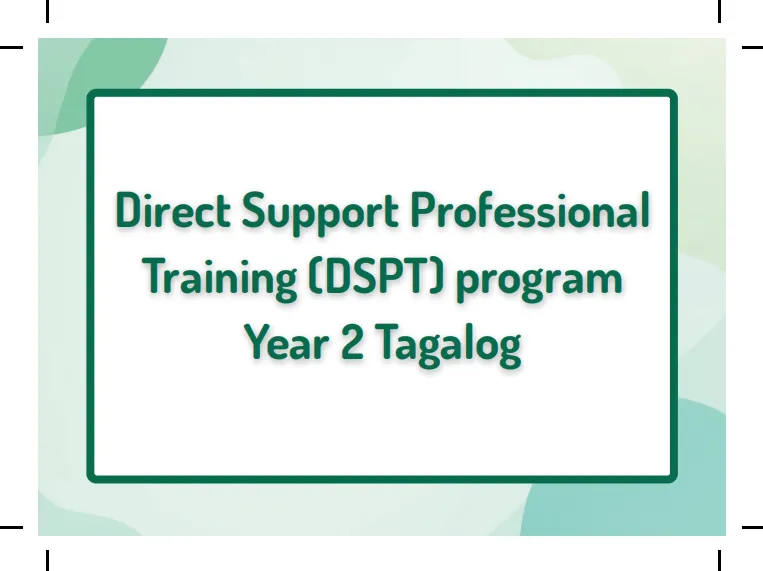 Direct Support Professional Training (DSPT) program Year 2 Tagalog